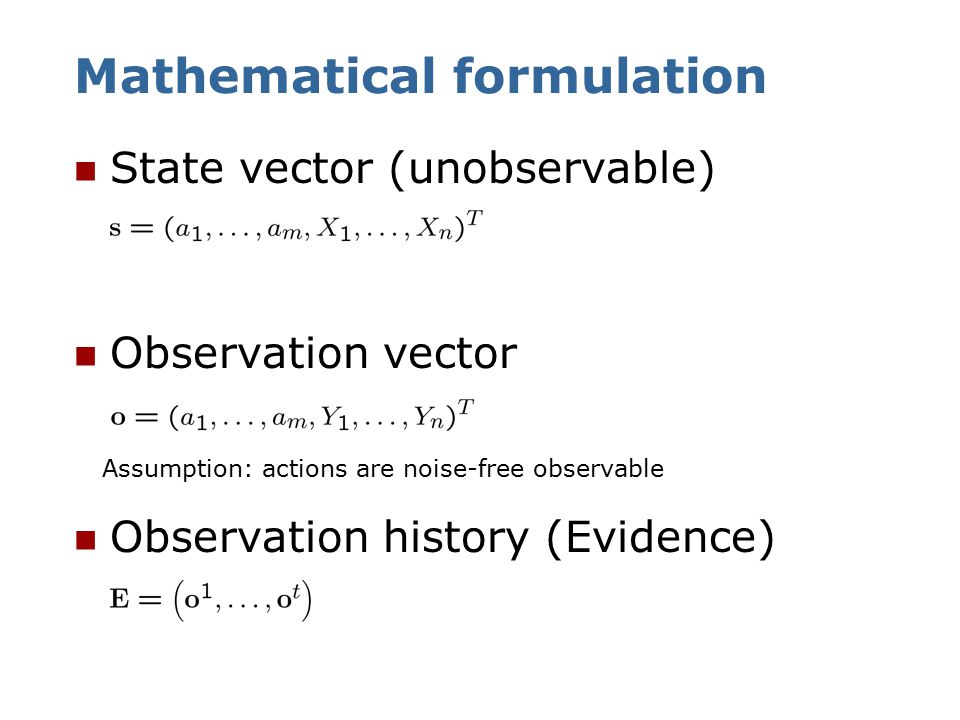 Mathematical formulation

State vector (unobservable)

$\mathbf{s} = (a_1, \ldots, a_m, X_1, \ldots, X_n)^T$

Observation vector

$\mathbf{o} = (a_1, \ldots, a_m, Y_1, \ldots, Y_n)^T$

Assumption: actions are noise-free observable

Observation history (Evidence)

$\mathbf{E} = \left(\mathbf{o}^1, \ldots, \mathbf{o}^t\right)$